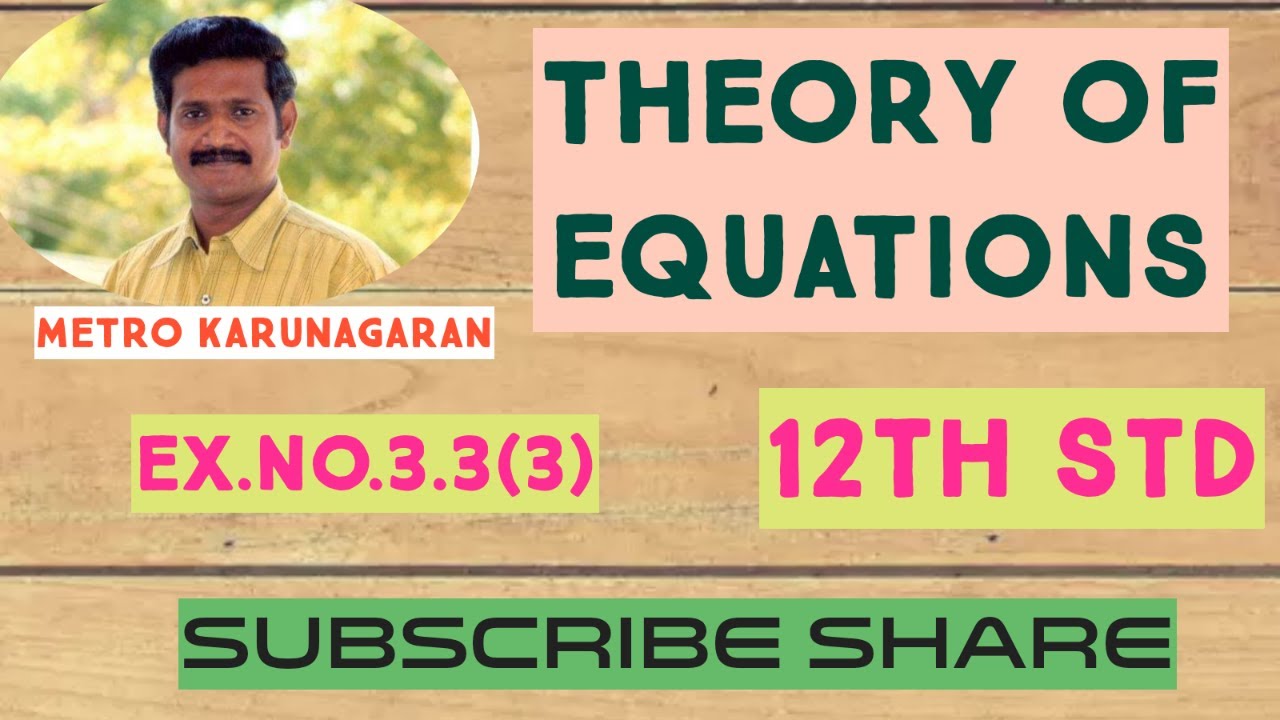 THEORY OF EQUATIONS

METRO KARUNAGARAN

EX.NO.3.3(3)

12TH STD

SUBSCRIBE SHARE